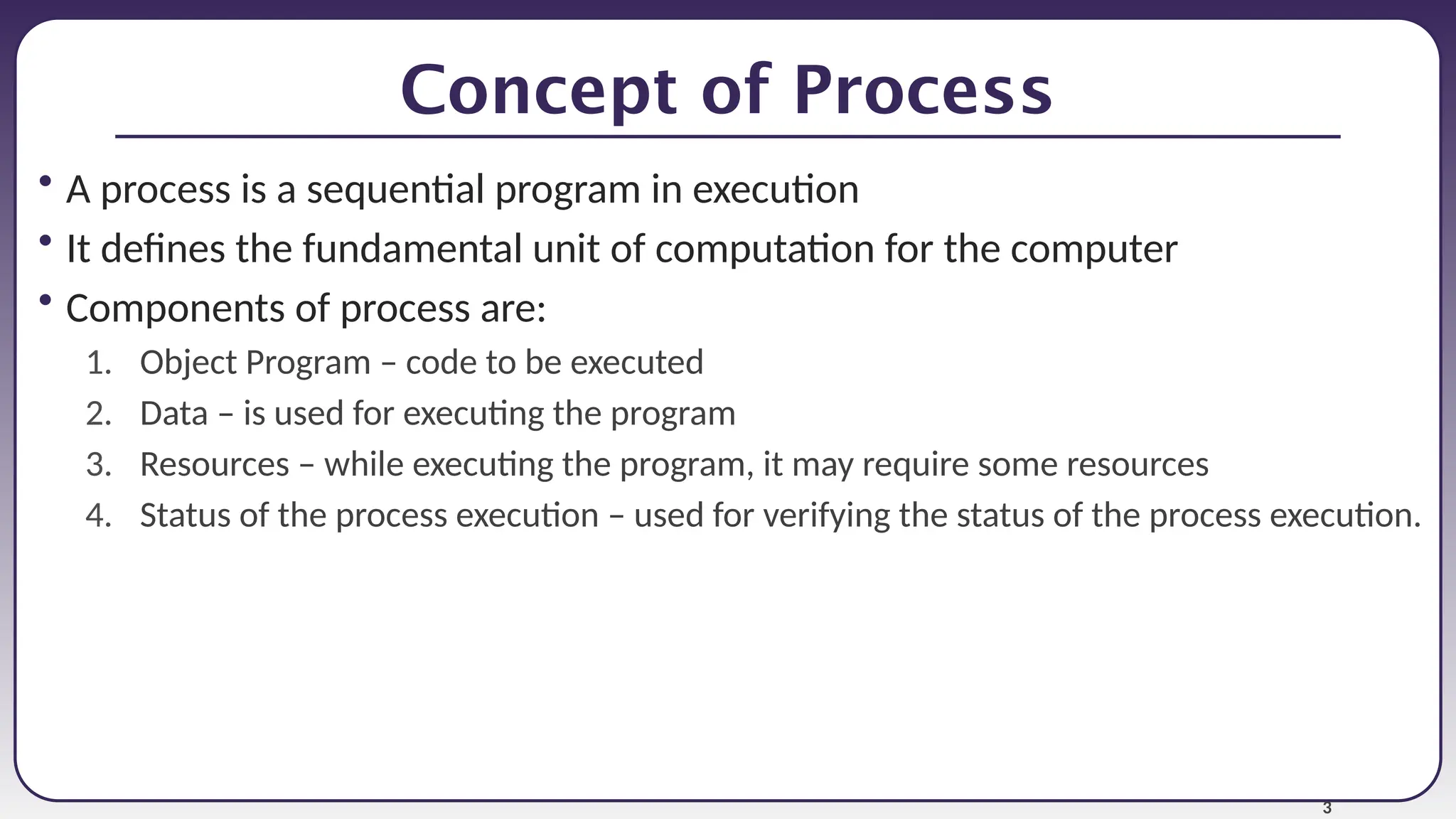 Concept of Process

• A process is a sequential program in execution
• It defines the fundamental unit of computation for the computer
• Components of process are:
1. Object Program – code to be executed
2. Data – is used for executing the program
3. Resources – while executing the program, it may require some resources
4. Status of the process execution – used for verifying the status of the process execution.

3